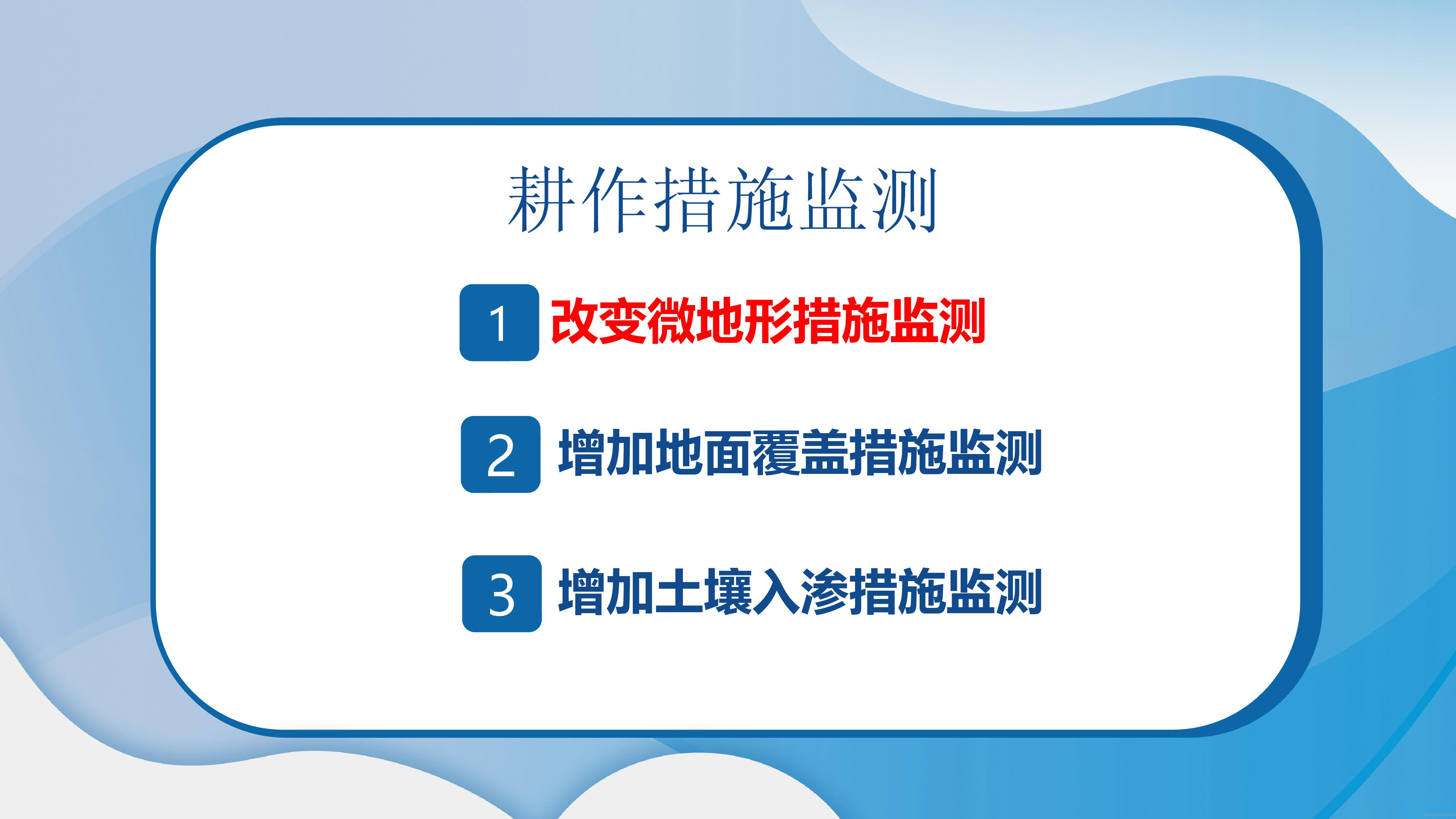 耕作措施监测

1 改变微地形措施监测

2 增加地面覆盖措施监测

3 增加土壤入渗措施监测